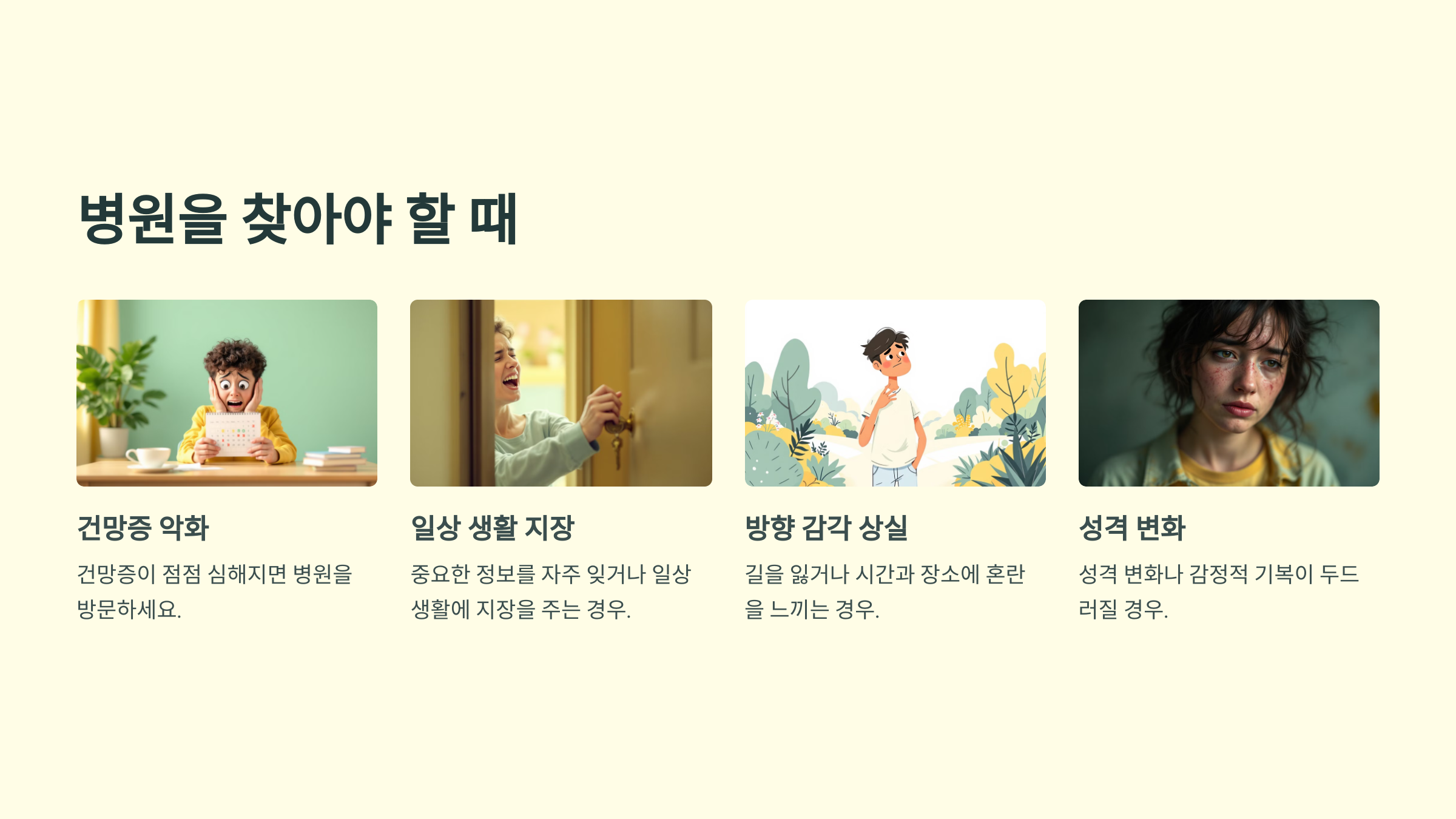 병원을 찾아야 할 때

건망증 악화

건망증이 점점 심해지면 병원을 방문하세요.

일상 생활 지장

중요한 정보를 자주 잊거나 일상 생활에 지장을 주는 경우.

방향 감각 상실

길을 잃거나 시간과 장소에 혼란을 느끼는 경우.

성격 변화

성격 변화나 감정적 기복이 두드러질 경우.